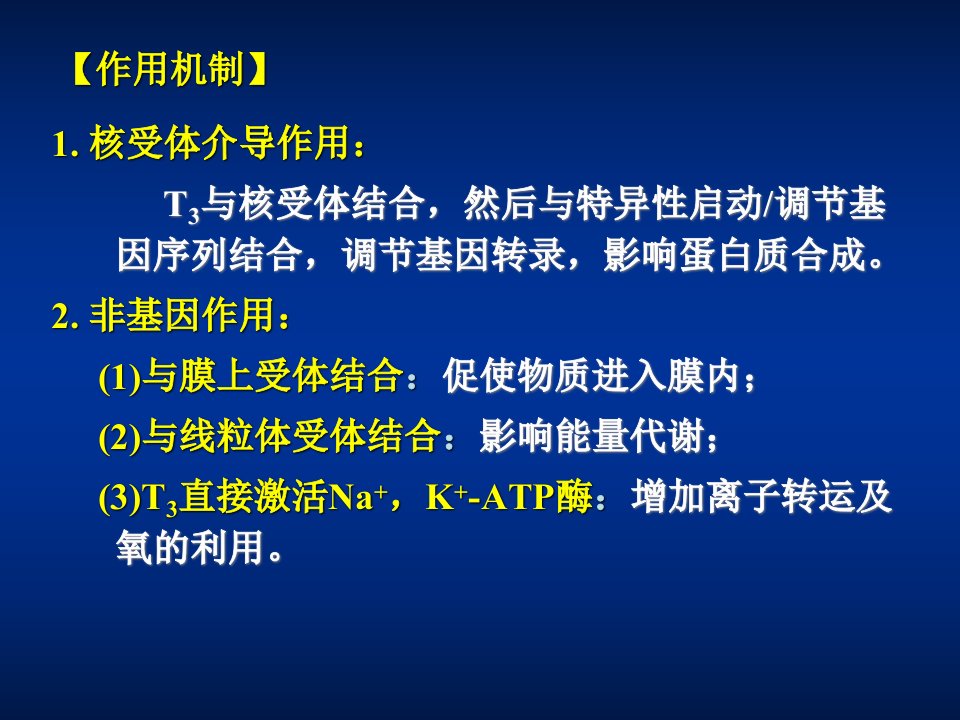 【作用机制】

1. 核受体介导作用：

$T_3$与核受体结合，然后与特异性启动/调节基因序列结合，调节基因转录，影响蛋白质合成。

2. 非基因作用：

(1)与膜上受体结合：促使物质进入膜内；

(2)与线粒体受体结合：影响能量代谢；

(3)$T_3$直接激活$Na^+$，$K^+$-ATP酶：增加离子转运及氧的利用。